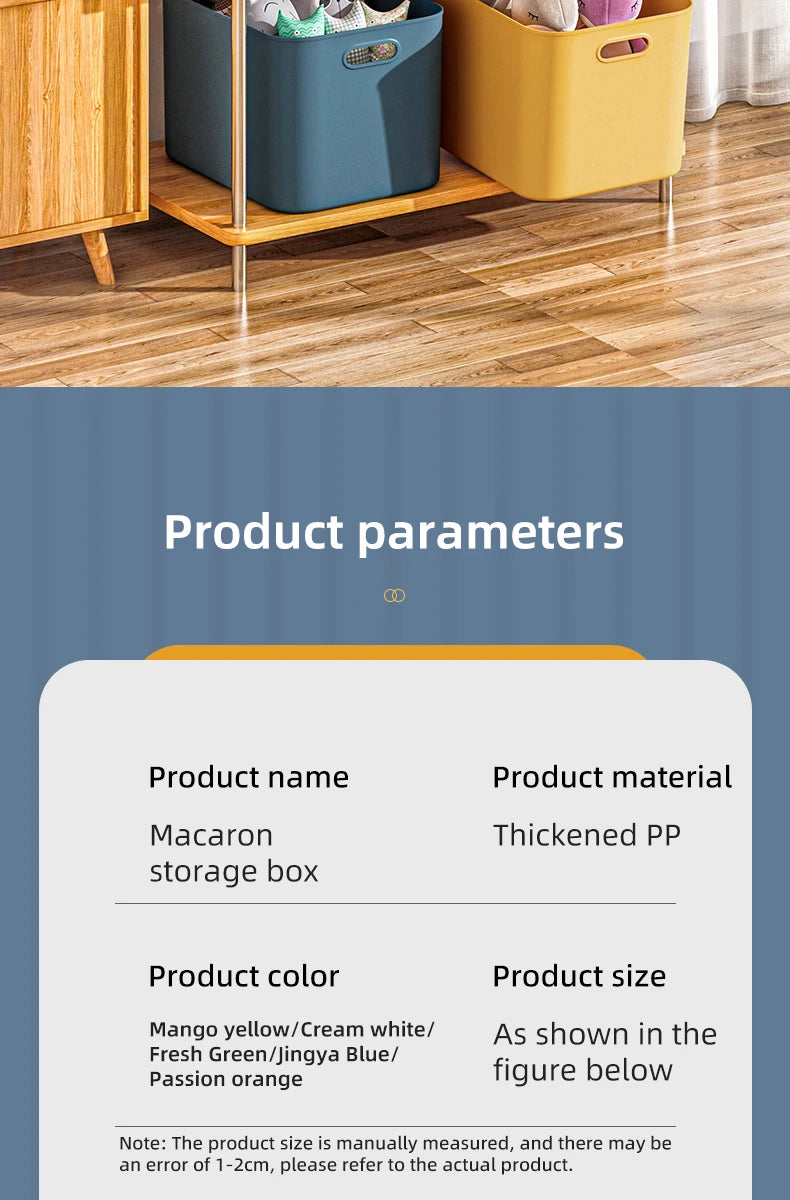 Product parameters

Product name

Macaron storage box

Product material

Thickened PP

Product color

Mango yellow/Cream white/ Fresh Green/Jingya Blue/ Passion orange

Product size

As shown in the figure below

Note: The product size is manually measured, and there may be an error of 1-2cm, please refer to the actual product.